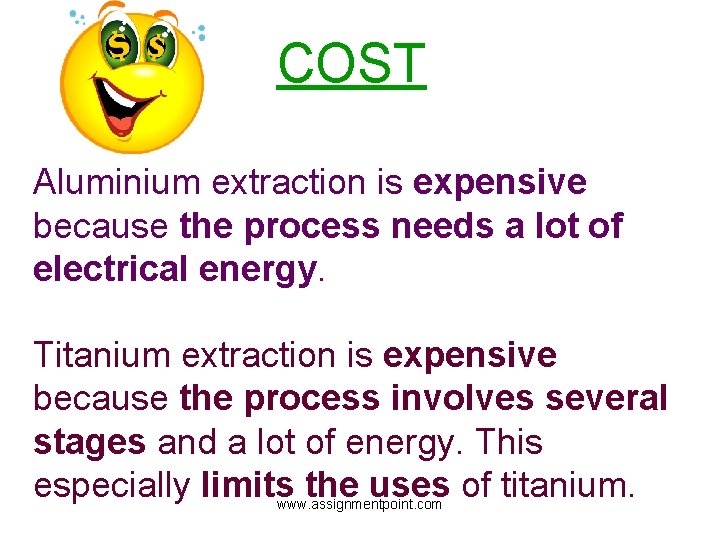 $ $

COST

Aluminium extraction is expensive because the process needs a lot of electrical energy.

Titanium extraction is expensive because the process involves several stages and a lot of energy. This especially limits the uses of titanium.

www.assignmentpoint.com